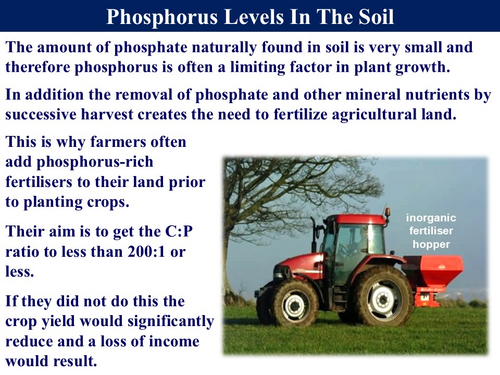 Phosphorus Levels In The Soil

The amount of phosphate naturally found in soil is very small and therefore phosphorus is often a limiting factor in plant growth.

In addition the removal of phosphate and other mineral nutrients by successive harvest creates the need to fertilize agricultural land.

This is why farmers often add phosphorus-rich fertilisers to their land prior to planting crops.

Their aim is to get the C:P ratio to less than 200:1 or less.

If they did not do this the crop yield would significantly reduce and a loss of income would result.

inorganic fertiliser hopper